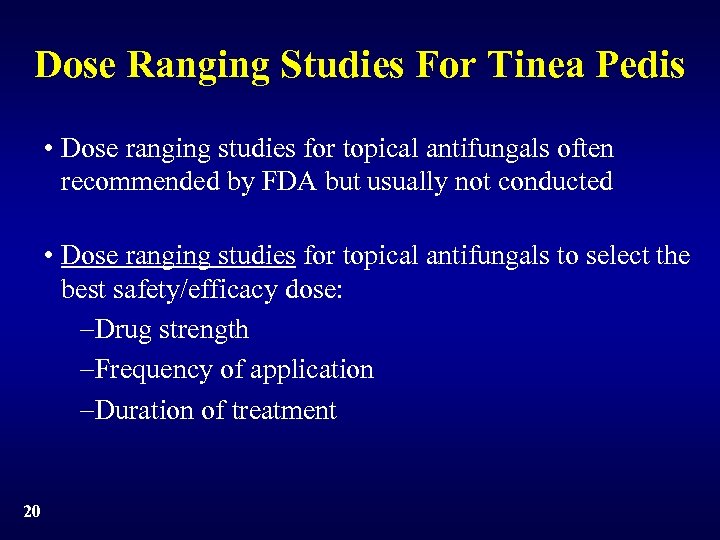 Dose Ranging Studies For Tinea Pedis

• Dose ranging studies for topical antifungals often recommended by FDA but usually not conducted

• Dose ranging studies for topical antifungals to select the best safety/efficacy dose:

–Drug strength

–Frequency of application

–Duration of treatment

20